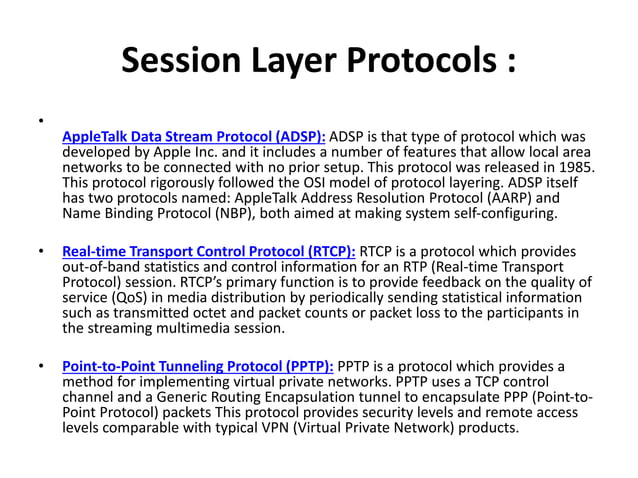 Session Layer Protocols :

• AppleTalk Data Stream Protocol (ADSP): ADSP is that type of protocol which was developed by Apple Inc. and it includes a number of features that allow local area networks to be connected with no prior setup. This protocol was released in 1985. This protocol rigorously followed the OSI model of protocol layering. ADSP itself has two protocols named: AppleTalk Address Resolution Protocol (AARP) and Name Binding Protocol (NBP), both aimed at making system self-configuring.

• Real-time Transport Control Protocol (RTCP): RTCP is a protocol which provides out-of-band statistics and control information for an RTP (Real-time Transport Protocol) session. RTCP's primary function is to provide feedback on the quality of service (QoS) in media distribution by periodically sending statistical information such as transmitted octet and packet counts or packet loss to the participants in the streaming multimedia session.

• Point-to-Point Tunneling Protocol (PPTP): PPTP is a protocol which provides a method for implementing virtual private networks. PPTP uses a TCP control channel and a Generic Routing Encapsulation tunnel to encapsulate PPP (Point-to-Point Protocol) packets This protocol provides security levels and remote access levels comparable with typical VPN (Virtual Private Network) products.